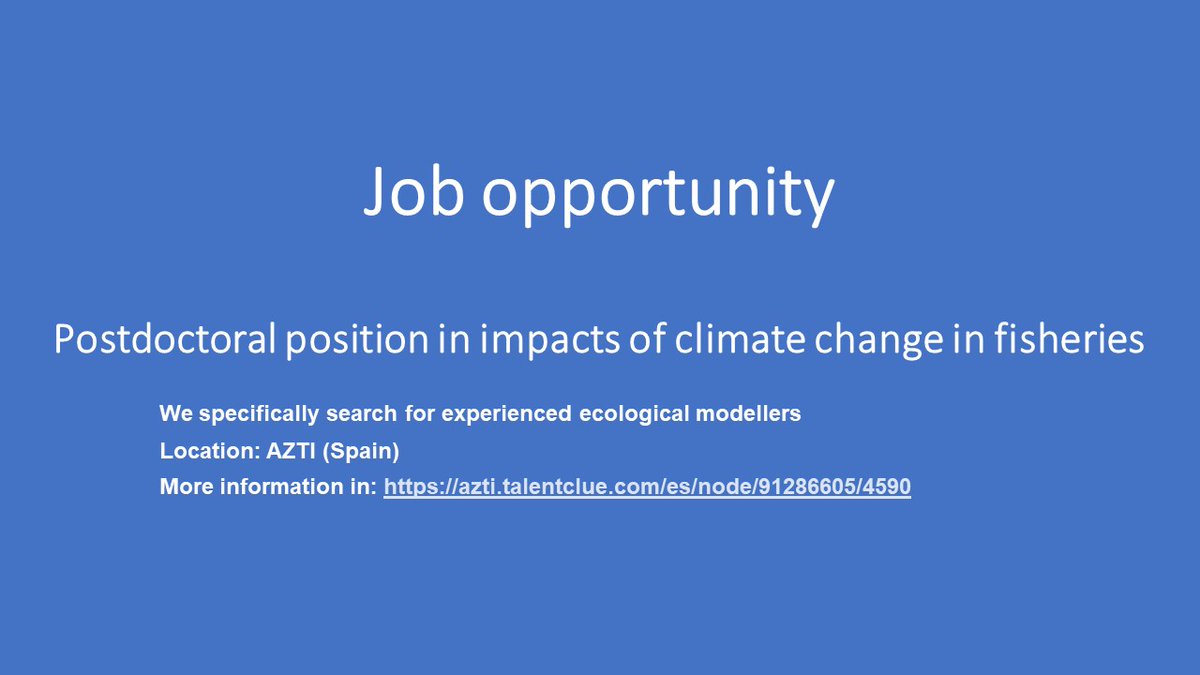 Job opportunity

Postdoctoral position in impacts of climate change in fisheries

We specifically search for experienced ecological modellers

Location: AZTI (Spain)

More information in: https://azti.talentclue.com/es/node/91286605/4590